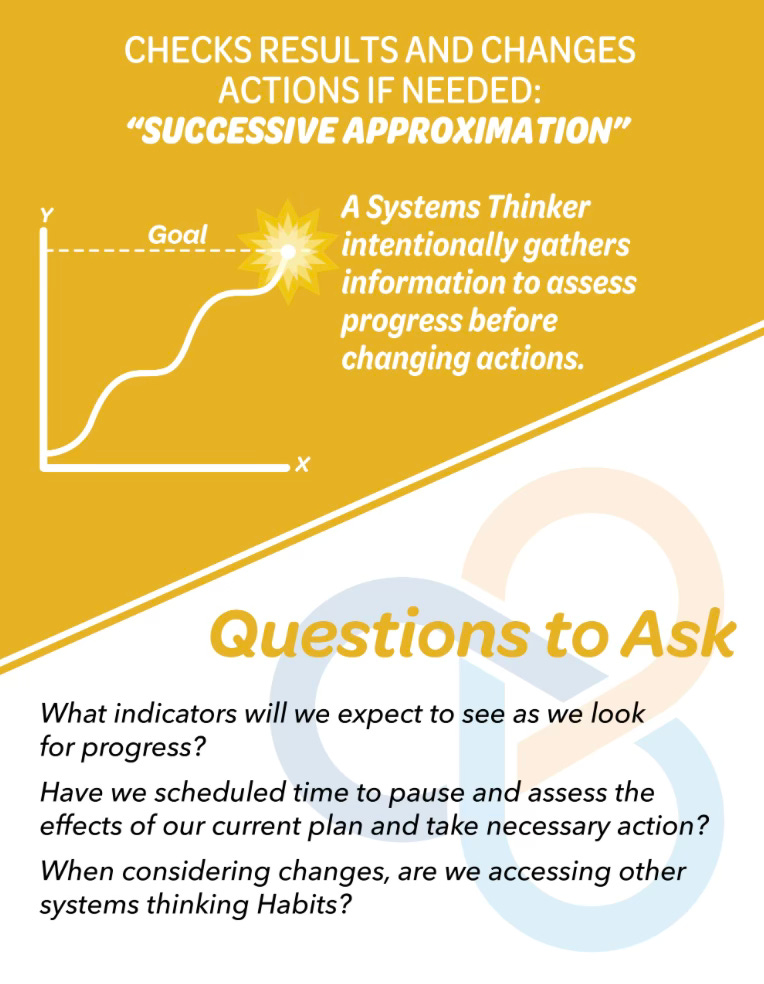 CHECKS RESULTS AND CHANGES ACTIONS IF NEEDED:
"SUCCESSIVE APPROXIMATION"

Y
Goal
X

A Systems Thinker intentionally gathers information to assess progress before changing actions.

Questions to Ask

What indicators will we expect to see as we look for progress?

Have we scheduled time to pause and assess the effects of our current plan and take necessary action?

When considering changes, are we accessing other systems thinking Habits?